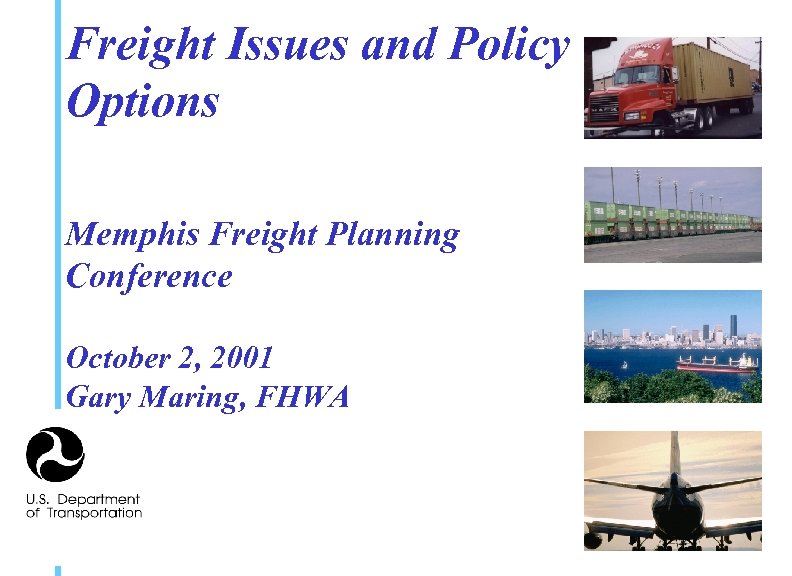 Freight Issues and Policy Options

Memphis Freight Planning Conference

October 2, 2001
Gary Maring, FHWA

U.S. Department of Transportation